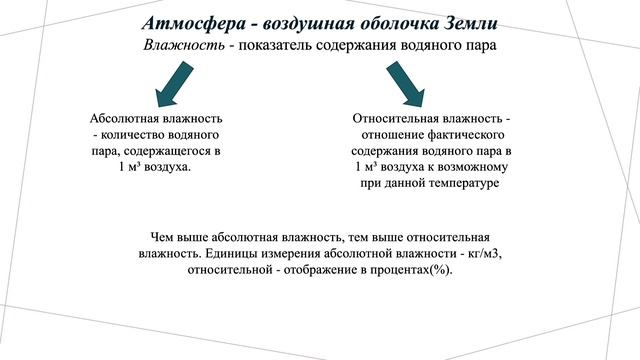 Атмосфера - воздушная оболочка Земли

Влажность - показатель содержания водяного пара

Абсолютная влажность - количество водяного пара, содержащегося в 1 м³ воздуха.

Относительная влажность - отношение фактического содержания водяного пара в 1 м³ воздуха к возможному при данной температуре

Чем выше абсолютная влажность, тем выше относительная влажность. Единицы измерения абсолютной влажности - кг/м3, относительной - отображение в процентах(%).